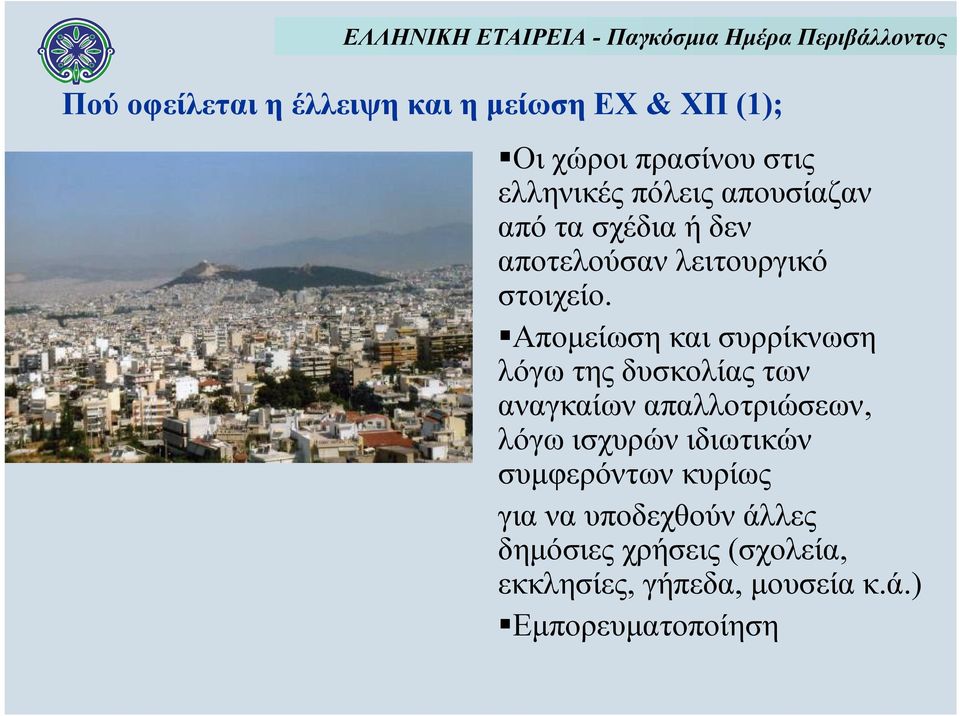 ΕΛΛΗΝΙΚΗ ΕΤΑΙΡΕΙΑ - Παγκόσμια Ημέρα Περιβάλλοντος

Πού οφείλεται η έλλειψη και η μείωση ΕΧ & ΧΠ (1);

▪Οι χώροι πρασίνου στις ελληνικές πόλεις απουσίαζαν από τα σχέδια ή δεν αποτελούσαν λειτουργικό στοιχείο.

▪Απομείωση και συρρίκνωση λόγω της δυσκολίας των αναγκαίων απαλλοτριώσεων, λόγω ισχυρών ιδιωτικών συμφερόντων κυρίως

για να υποδεχθούν άλλες δημόσιες χρήσεις (σχολεία, εκκλησίες, γήπεδα, μουσεία κ.ά.)

▪Εμπορευματοποίηση